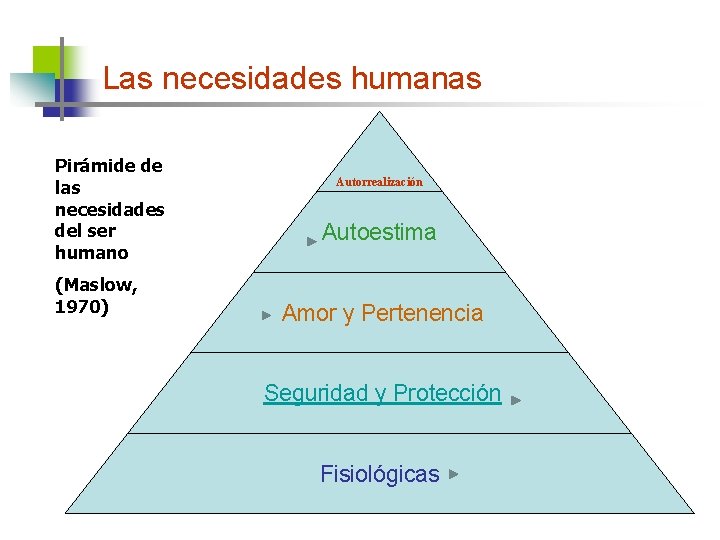 Las necesidades humanas

Pirámide de las necesidades del ser humano

(Maslow, 1970)

Autorrealización

Autoestima

Amor y Pertenencia

Seguridad y Protección

Fisiológicas